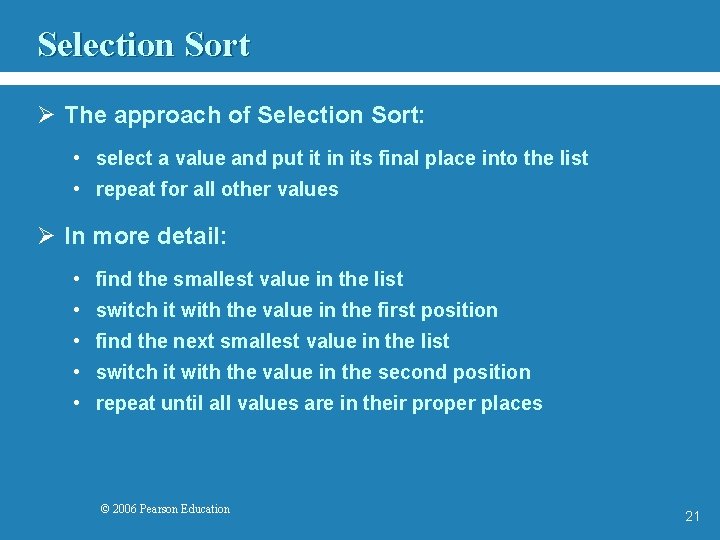 Selection Sort

➢ The approach of Selection Sort:

• select a value and put it in its final place into the list
• repeat for all other values

➢ In more detail:

• find the smallest value in the list
• switch it with the value in the first position
• find the next smallest value in the list
• switch it with the value in the second position
• repeat until all values are in their proper places

© 2006 Pearson Education

21